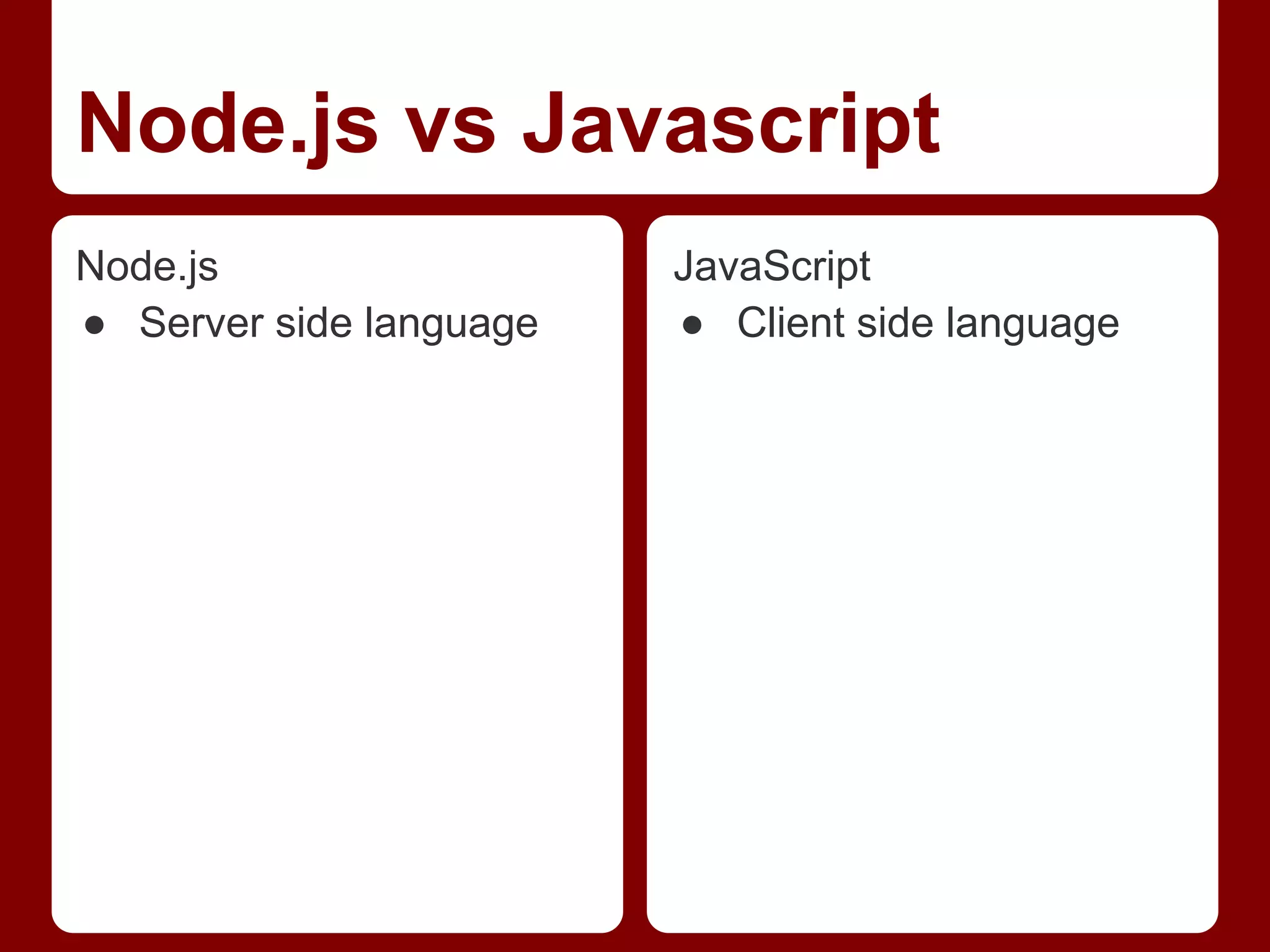 Node.js vs Javascript

Node.js
● Server side language

JavaScript
● Client side language